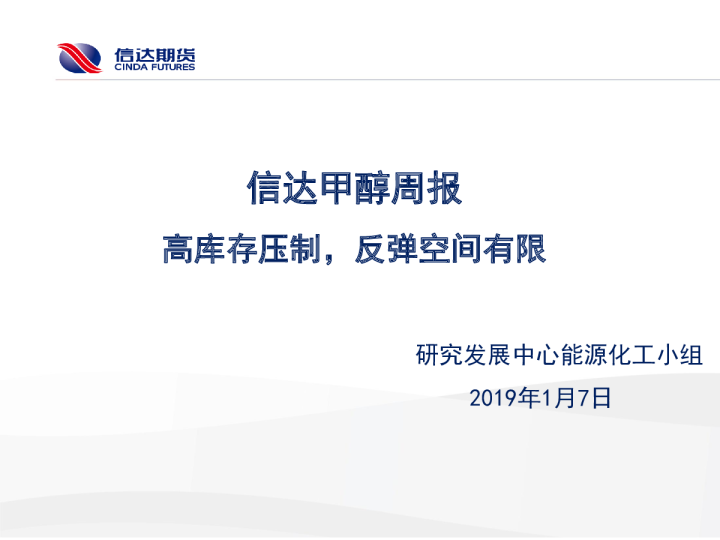 信达期货
CINDA FUTURES

信达甲醇周报

高库存压制，反弹空间有限

研究发展中心能源化工小组

2019年1月7日